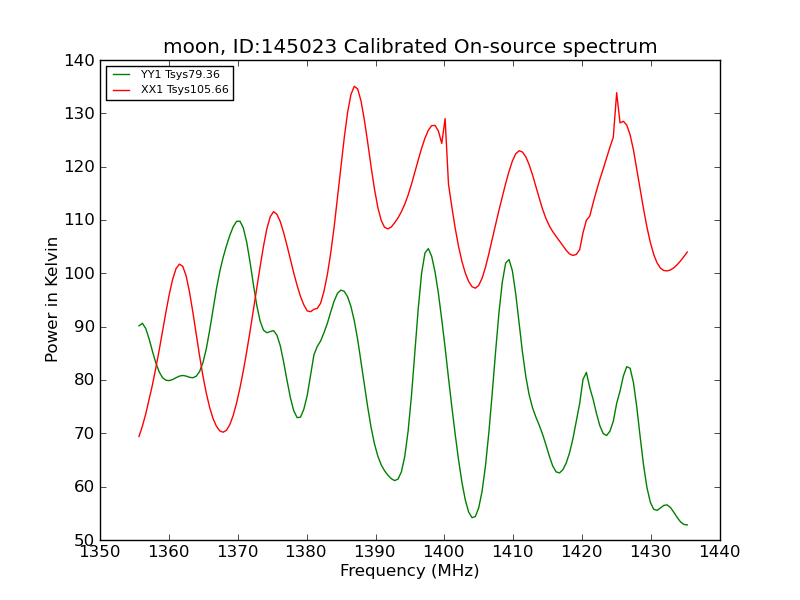 moon, ID:145023 Calibrated On-source spectrum

YY1 Tsys79.36
XX1 Tsys105.66

Power in Kelvin

140
130
120
110
100
90
80
70
60
50

1350 1360 1370 1380 1390 1400 1410 1420 1430 1440

Frequency (MHz)